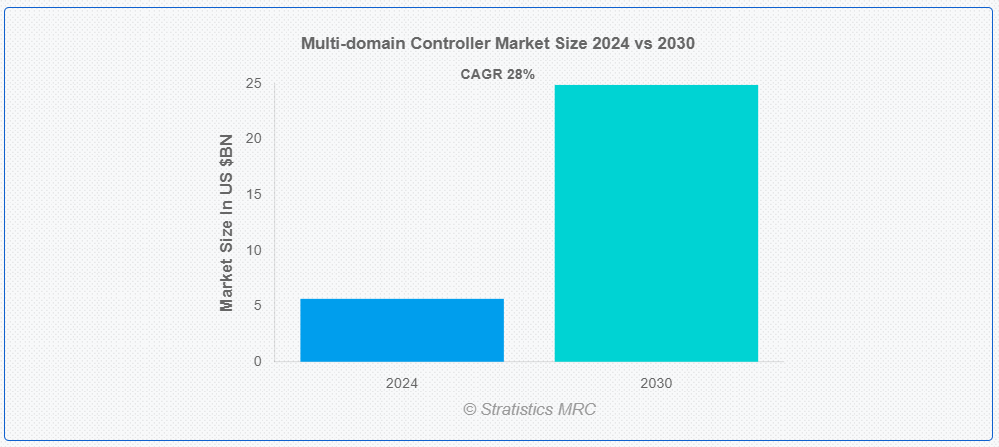 Multi-domain Controller Market Size 2024 vs 2030

CAGR 28%

Market Size In US $BN

25
20
15
10
5
0

2024
2030

© Stratistics MRC